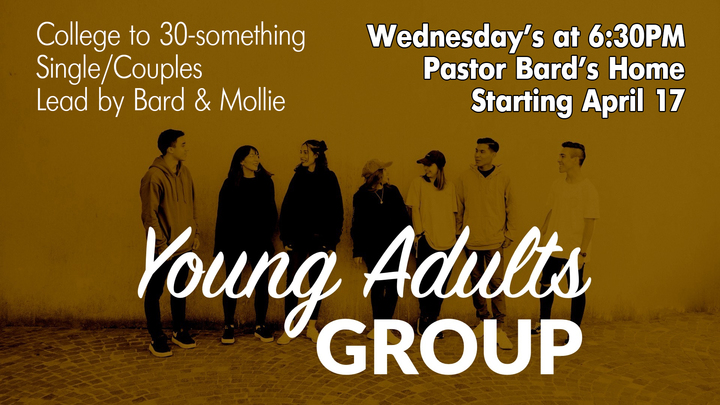 College to 30-something
Single/Couples
Lead by Bard & Mollie

Wednesday's at 6:30PM
Pastor Bard's Home
Starting April 17

Young Adults
GROUP